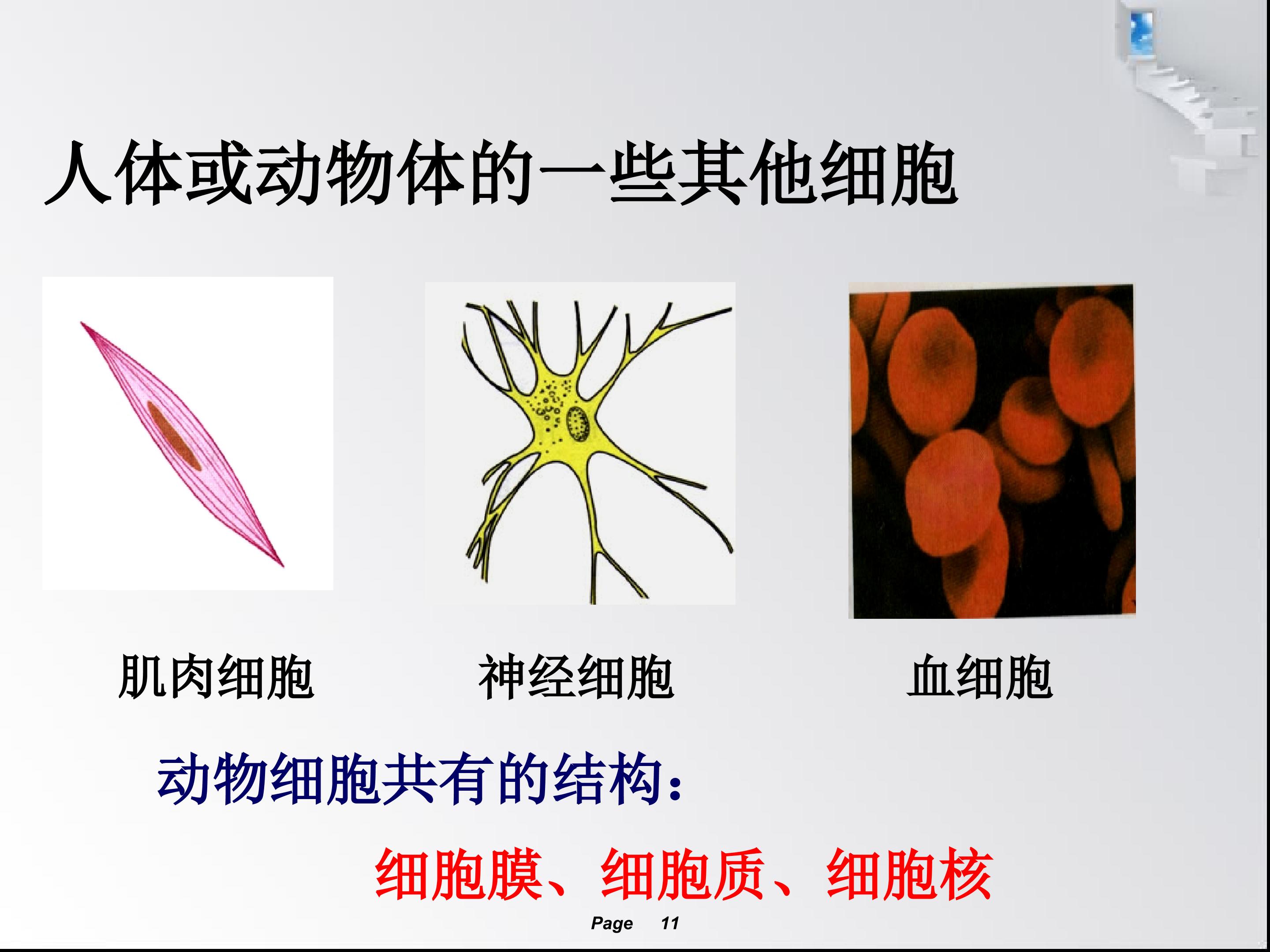 人体或动物体的一些其他细胞

肌肉细胞

神经细胞

血细胞

动物细胞共有的结构：

细胞膜、细胞质、细胞核

Page 11